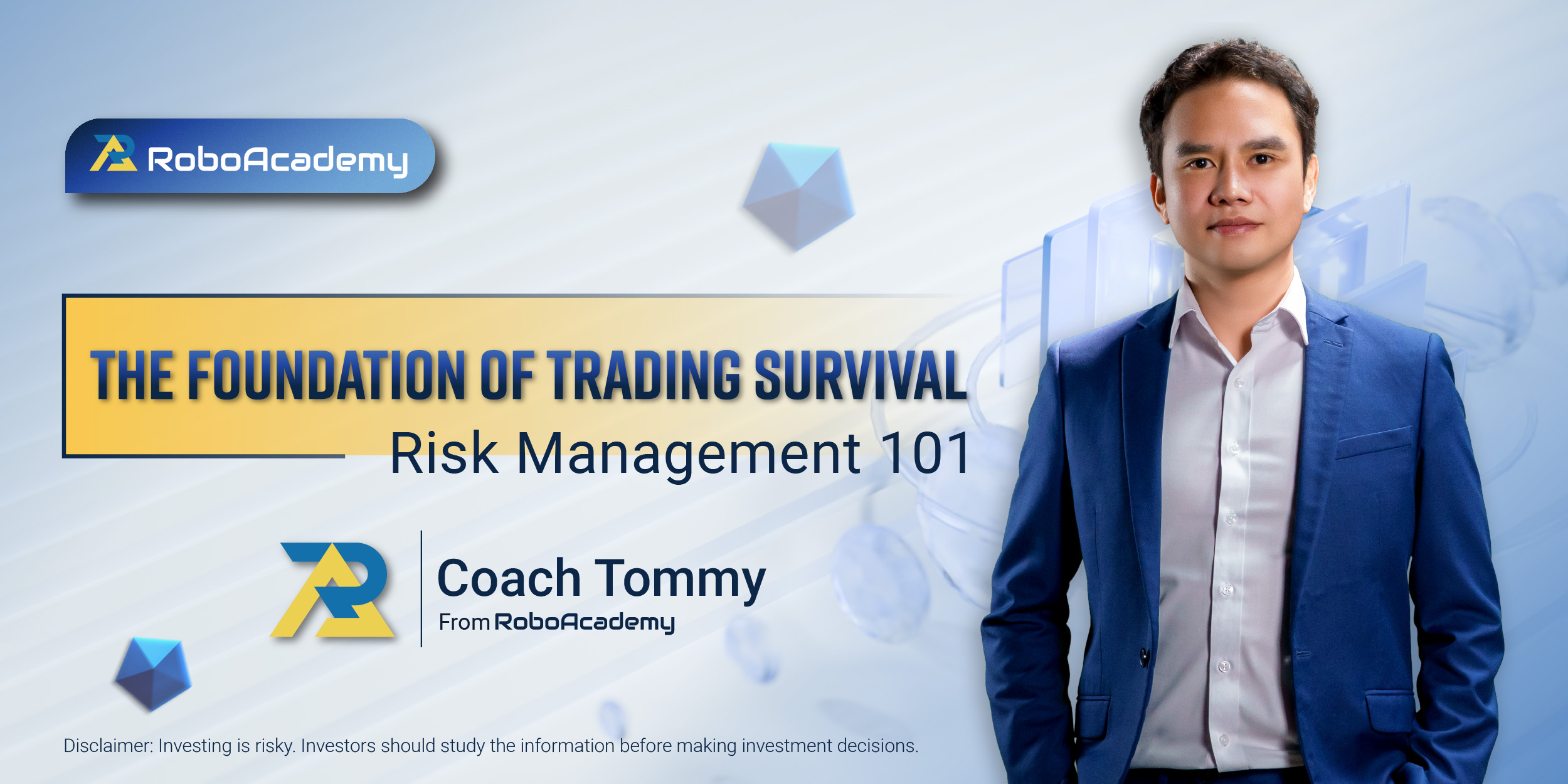 RoboAcademy

THE FOUNDATION OF TRADING SURVIVAL
Risk Management 101

Coach Tommy
From RoboAcademy

Disclaimer: Investing is risky. Investors should study the information before making investment decisions.